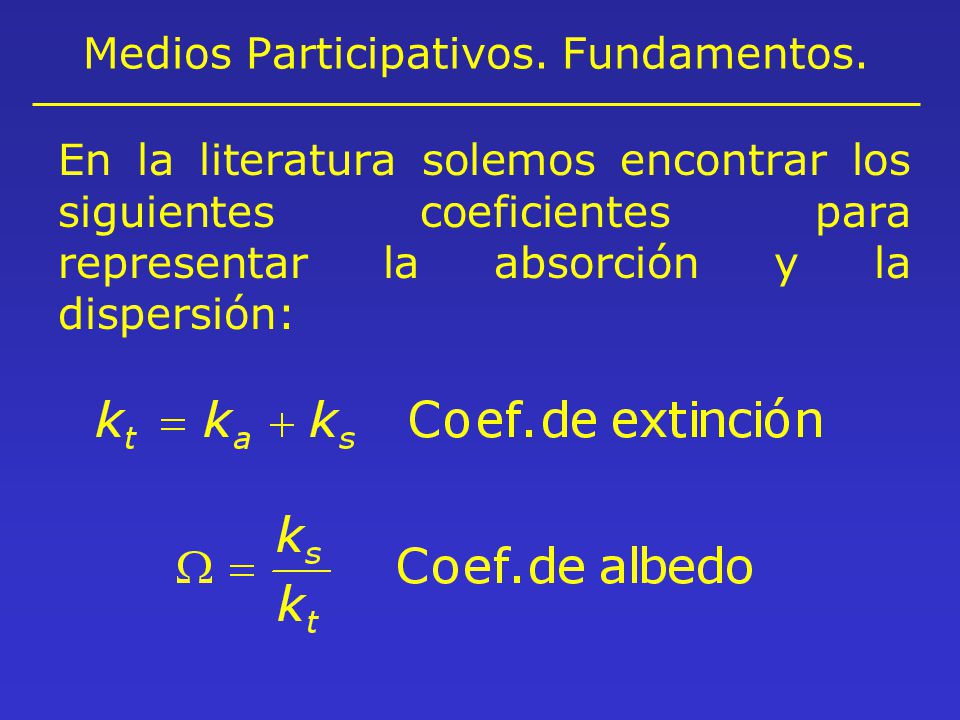 Medios Participativos. Fundamentos.

En la literatura solemos encontrar los siguientes coeficientes para representar la absorción y la dispersión:

$k_t = k_a + k_s$ Coef. de extinción

$\Omega = \frac{k_s}{k_t}$ Coef. de albedo